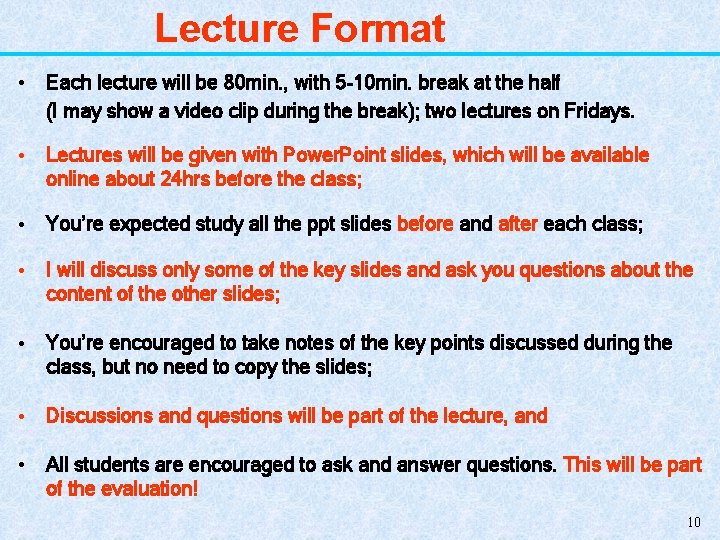 Lecture Format

• Each lecture will be 80min., with 5-10min. break at the half (I may show a video clip during the break); two lectures on Fridays.

• Lectures will be given with PowerPoint slides, which will be available online about 24hrs before the class;

• You're expected study all the ppt slides before and after each class;

• I will discuss only some of the key slides and ask you questions about the content of the other slides;

• You're encouraged to take notes of the key points discussed during the class, but no need to copy the slides;

• Discussions and questions will be part of the lecture, and

• All students are encouraged to ask and answer questions. This will be part of the evaluation!

10